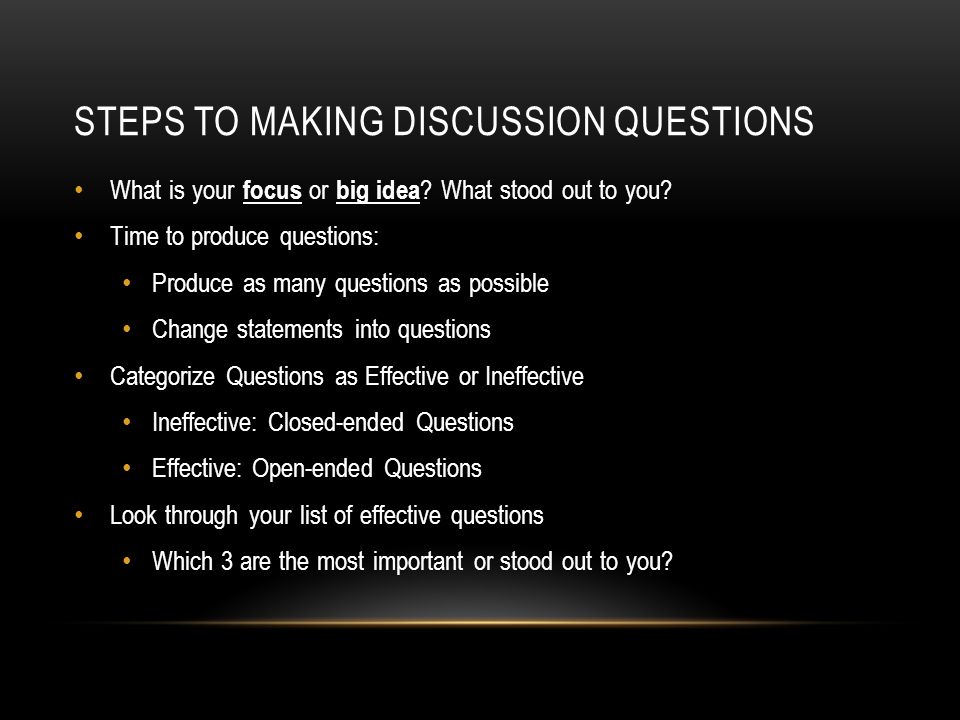 STEPS TO MAKING DISCUSSION QUESTIONS

• What is your focus or big idea? What stood out to you?
• Time to produce questions:
  • Produce as many questions as possible
  • Change statements into questions
• Categorize Questions as Effective or Ineffective
  • Ineffective: Closed-ended Questions
  • Effective: Open-ended Questions
• Look through your list of effective questions
  • Which 3 are the most important or stood out to you?